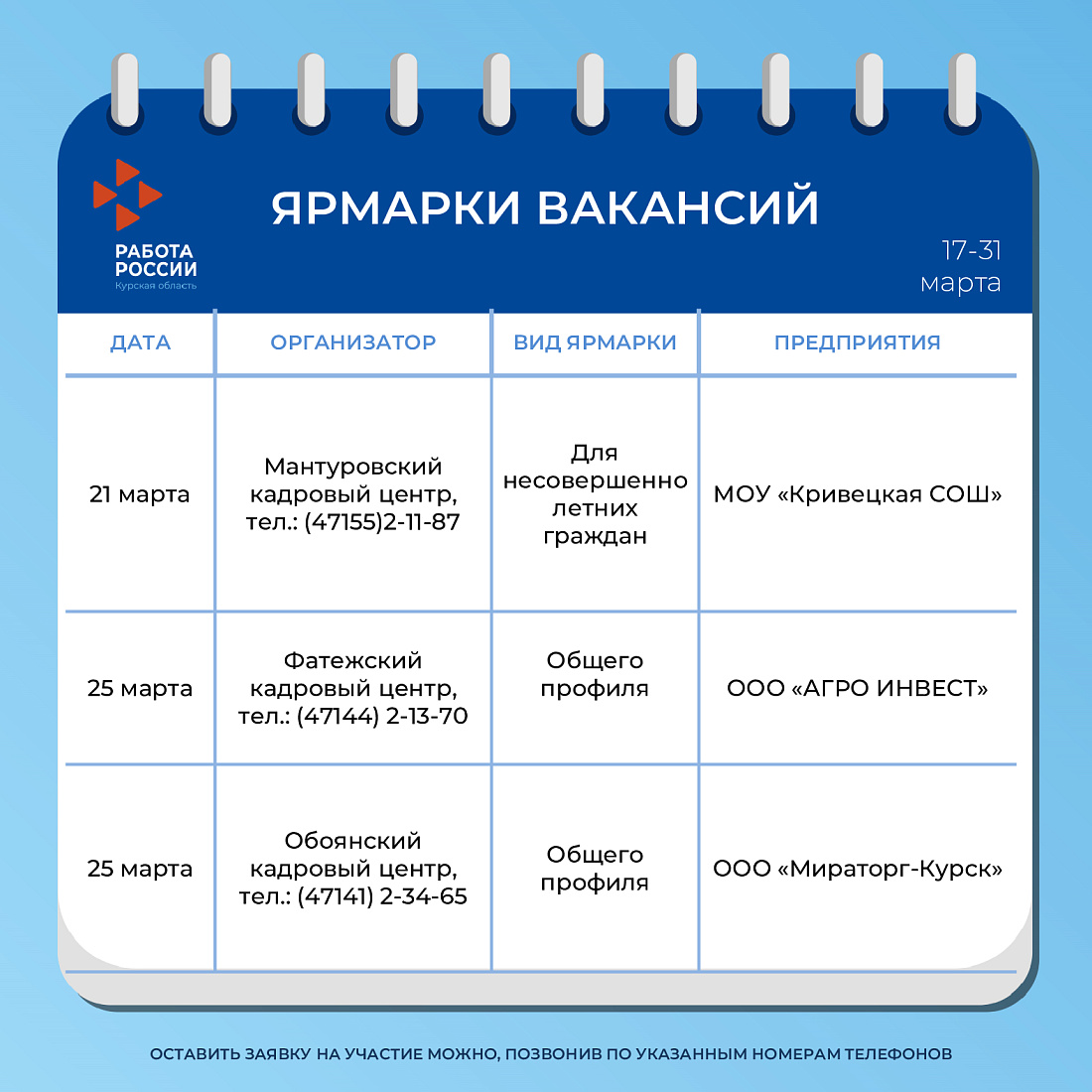 РАБОТА РОССИИ
Курская область

ЯРМАРКИ ВАКАНСИЙ

17-31 марта

| ДАТА | ОРГАНИЗАТОР | ВИД ЯРМАРКИ | ПРЕДПРИЯТИЯ |
|---|---|---|---|
| 21 марта | Мантуровский кадровый центр, тел.: (47155)2-11-87 | Для несовершеннолетних граждан | МОУ «Кривецкая СОШ» |
| 25 марта | Фатежский кадровый центр, тел.: (47144) 2-13-70 | Общего профиля | ООО «АГРО ИНВЕСТ» |
| 25 марта | Обоянский кадровый центр, тел.: (47141) 2-34-65 | Общего профиля | ООО «Мираторг-Курск» |

ОСТАВИТЬ ЗАЯВКУ НА УЧАСТИЕ МОЖНО, ПОЗВОНИВ ПО УКАЗАННЫМ НОМЕРАМ ТЕЛЕФОНОВ